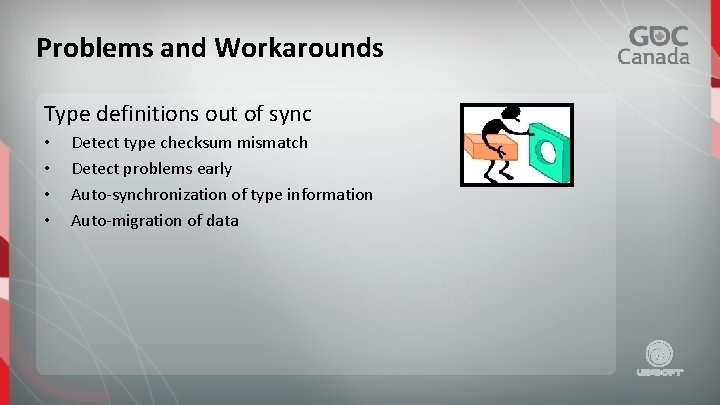 Problems and Workarounds

GDC Canada

Type definitions out of sync

• Detect type checksum mismatch
• Detect problems early
• Auto-synchronization of type information
• Auto-migration of data

UBISOFT